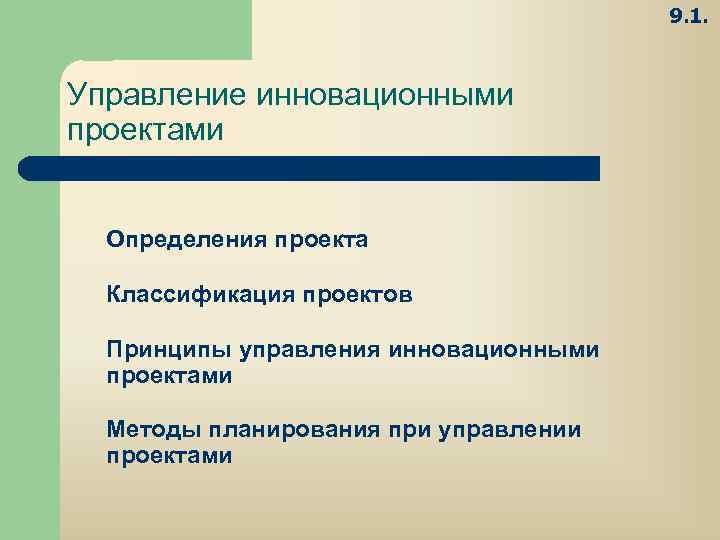 9.1.

Управление инновационными проектами

Определения проекта

Классификация проектов

Принципы управления инновационными проектами

Методы планирования при управлении проектами